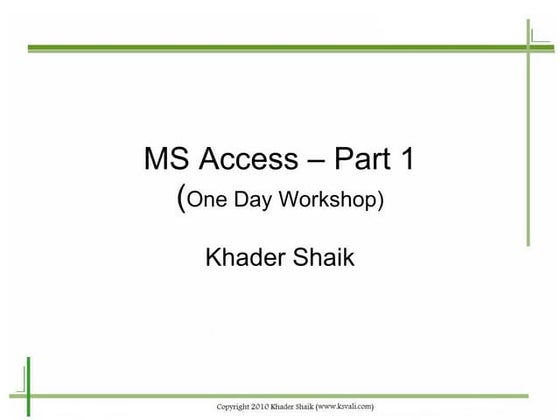 MS Access – Part 1
(One Day Workshop)

Khader Shaik

Copyright 2010 Khader Shaik (www.ksvali.com)